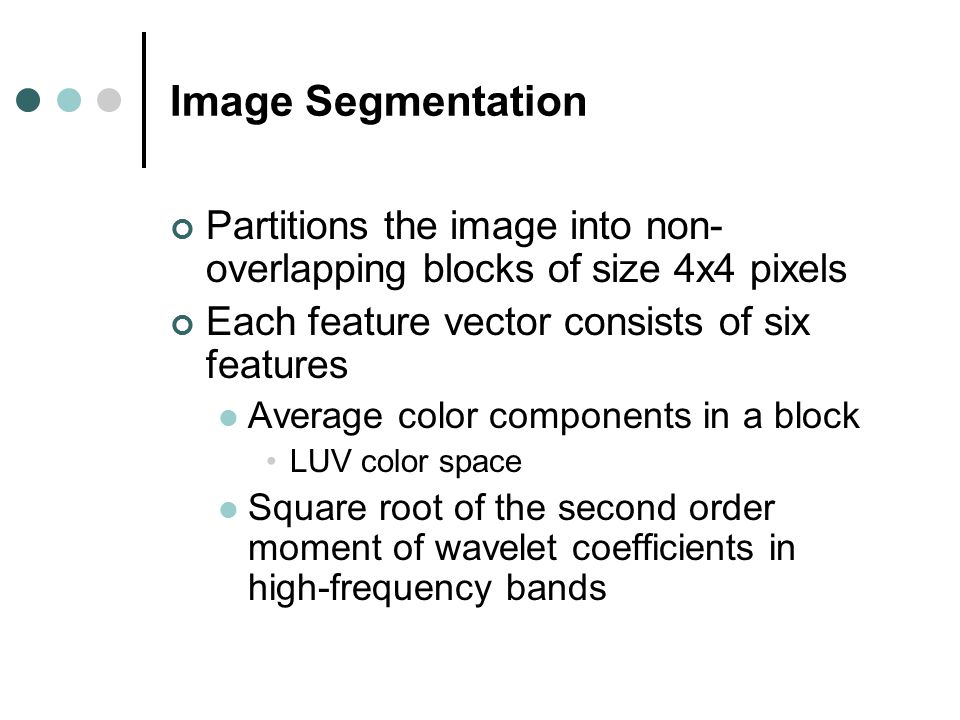 Image Segmentation

Partitions the image into non-overlapping blocks of size 4x4 pixels

Each feature vector consists of six features

Average color components in a block

LUV color space

Square root of the second order moment of wavelet coefficients in high-frequency bands